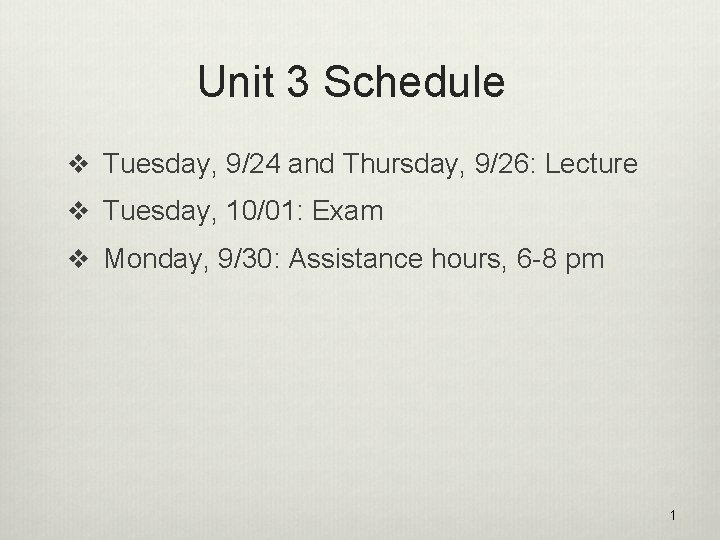 Unit 3 Schedule

❖ Tuesday, 9/24 and Thursday, 9/26: Lecture

❖ Tuesday, 10/01: Exam

❖ Monday, 9/30: Assistance hours, 6-8 pm

1